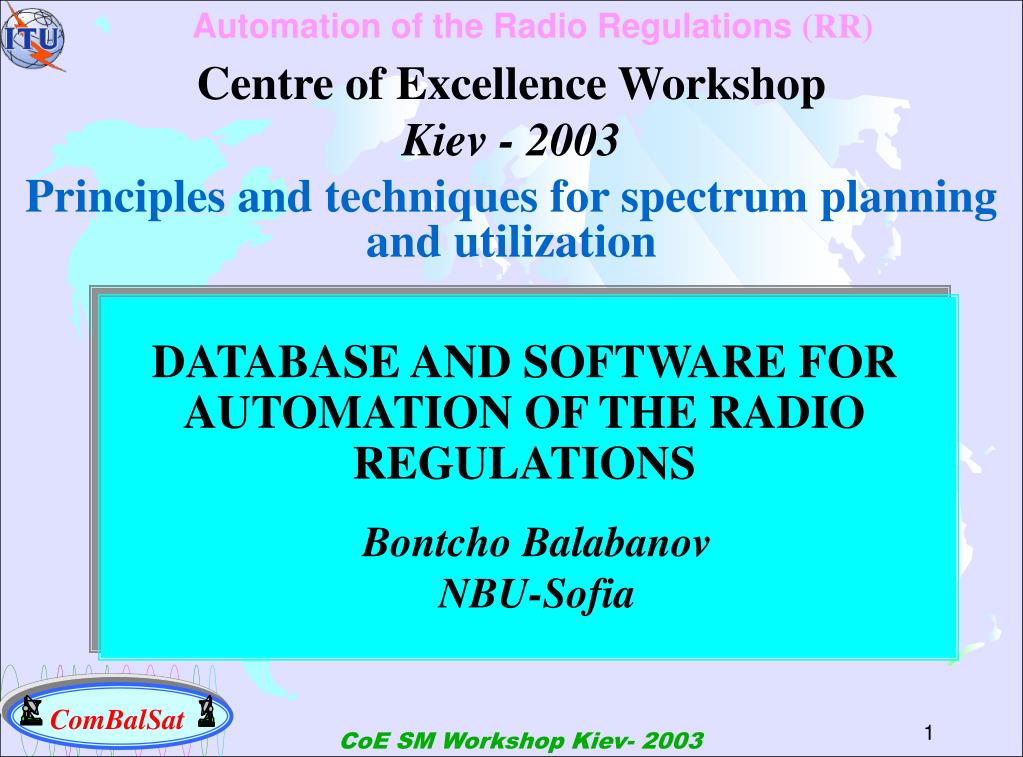 ITU

Automation of the Radio Regulations (RR)

Centre of Excellence Workshop

Kiev - 2003

Principles and techniques for spectrum planning and utilization

DATABASE AND SOFTWARE FOR AUTOMATION OF THE RADIO REGULATIONS

Bontcho Balabanov
NBU-Sofia

ComBalSat

CoE SM Workshop Kiev- 2003

1